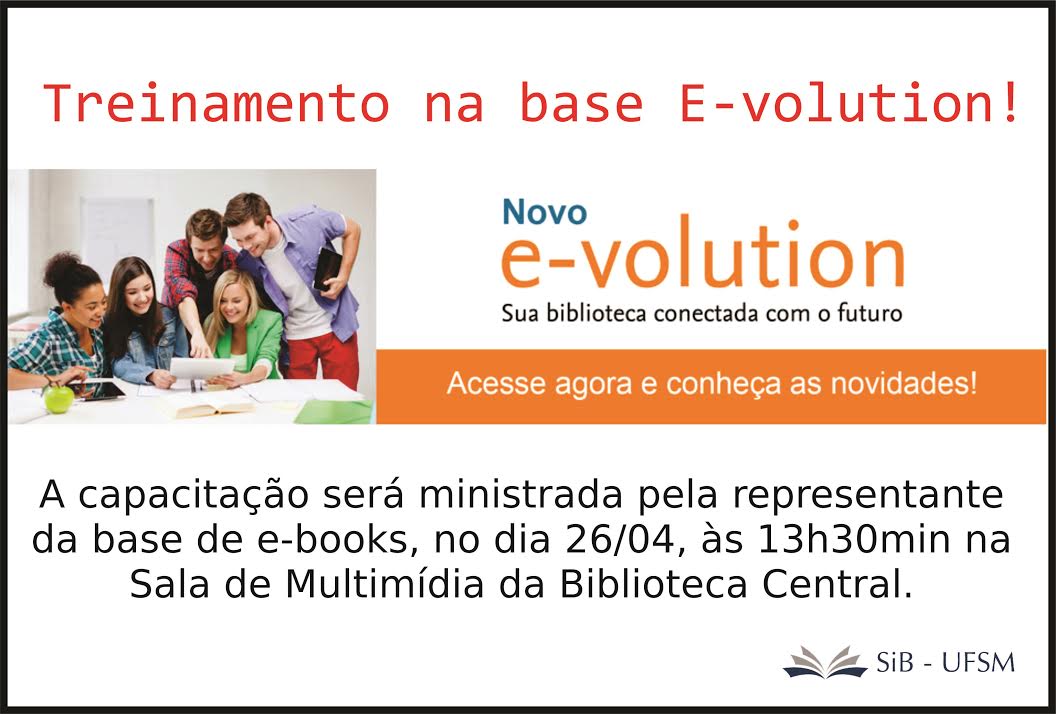 Treinamento na base E-volution!

Novo
e-volution
Sua biblioteca conectada com o futuro

Acesse agora e conheça as novidades!

A capacitação será ministrada pela representante da base de e-books, no dia 26/04, às 13h30min na Sala de Multimídia da Biblioteca Central.

SiB - UFSM